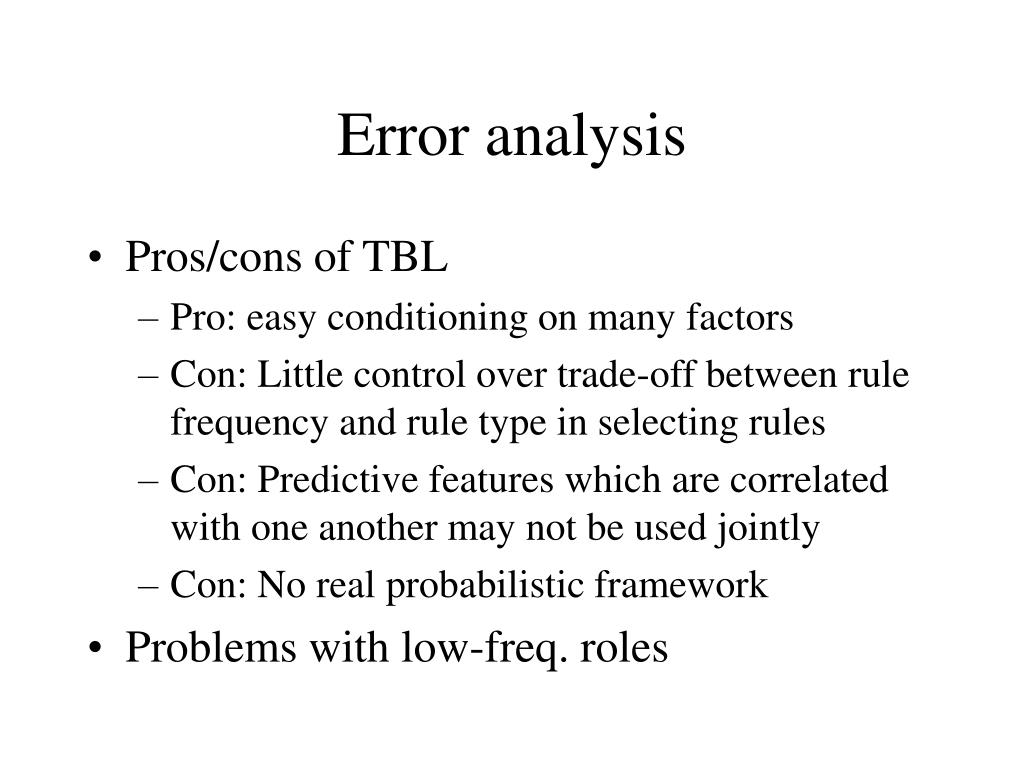 Error analysis

• Pros/cons of TBL
– Pro: easy conditioning on many factors
– Con: Little control over trade-off between rule frequency and rule type in selecting rules
– Con: Predictive features which are correlated with one another may not be used jointly
– Con: No real probabilistic framework
• Problems with low-freq. roles